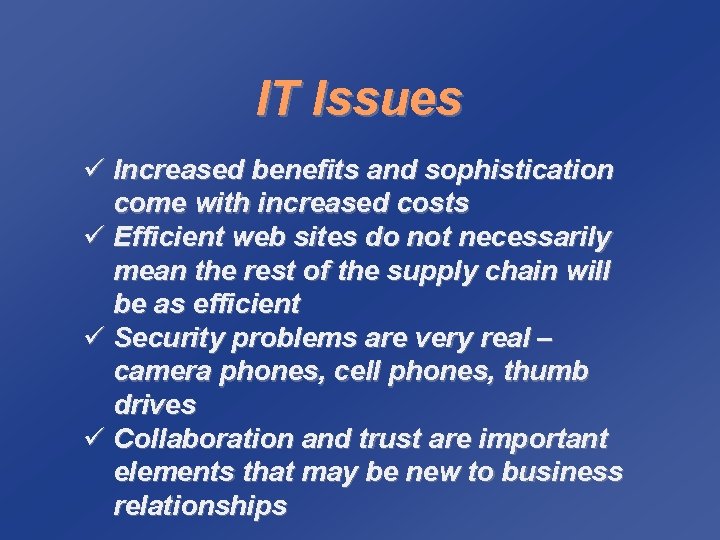 IT Issues

✓ Increased benefits and sophistication come with increased costs
✓ Efficient web sites do not necessarily mean the rest of the supply chain will be as efficient
✓ Security problems are very real – camera phones, cell phones, thumb drives
✓ Collaboration and trust are important elements that may be new to business relationships